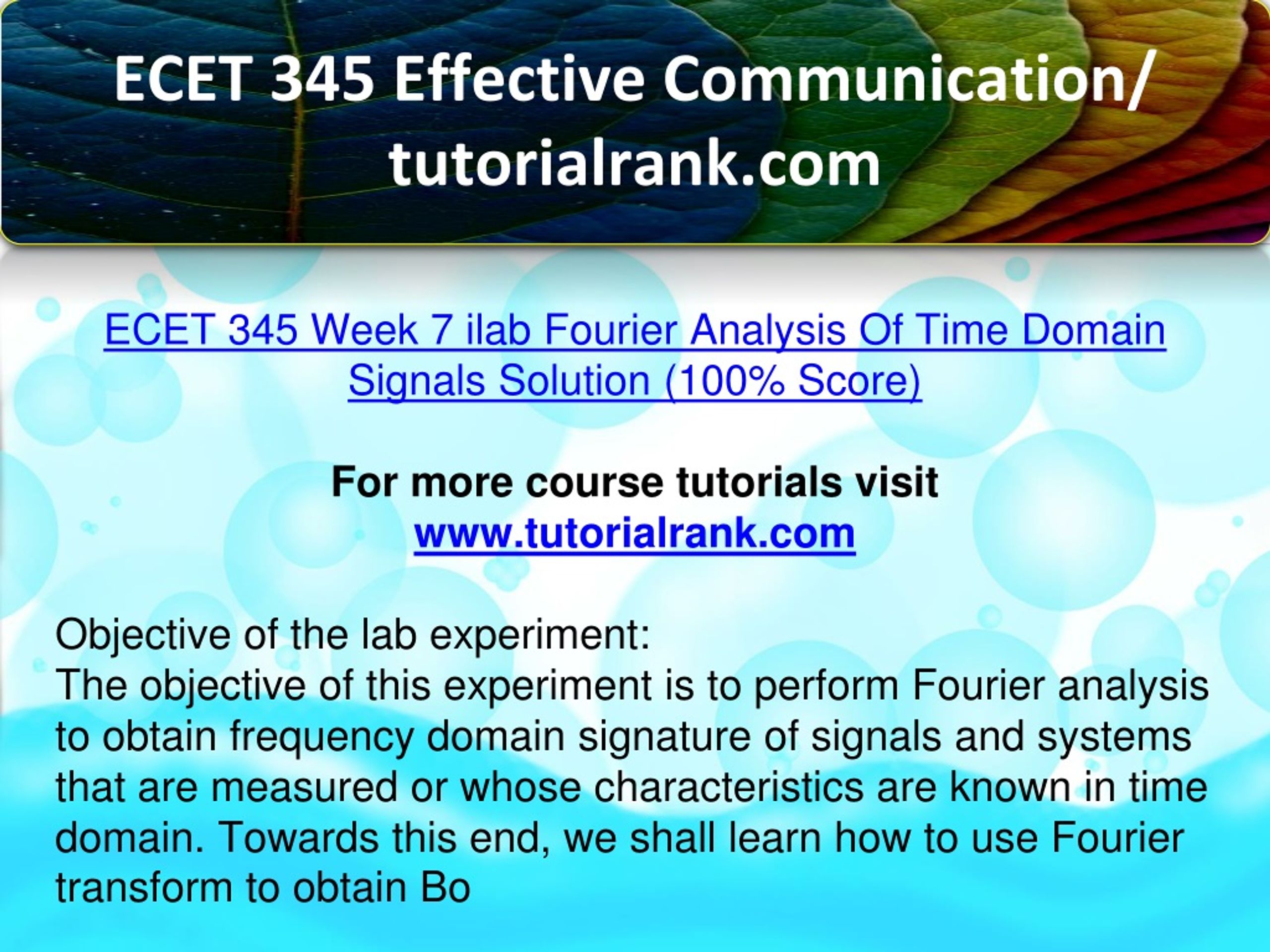 ECET 345 Effective Communication/ tutorialrank.com

ECET 345 Week 7 ilab Fourier Analysis Of Time Domain Signals Solution (100% Score)

For more course tutorials visit www.tutorialrank.com

Objective of the lab experiment:
The objective of this experiment is to perform Fourier analysis to obtain frequency domain signature of signals and systems that are measured or whose characteristics are known in time domain. Towards this end, we shall learn how to use Fourier transform to obtain Bo